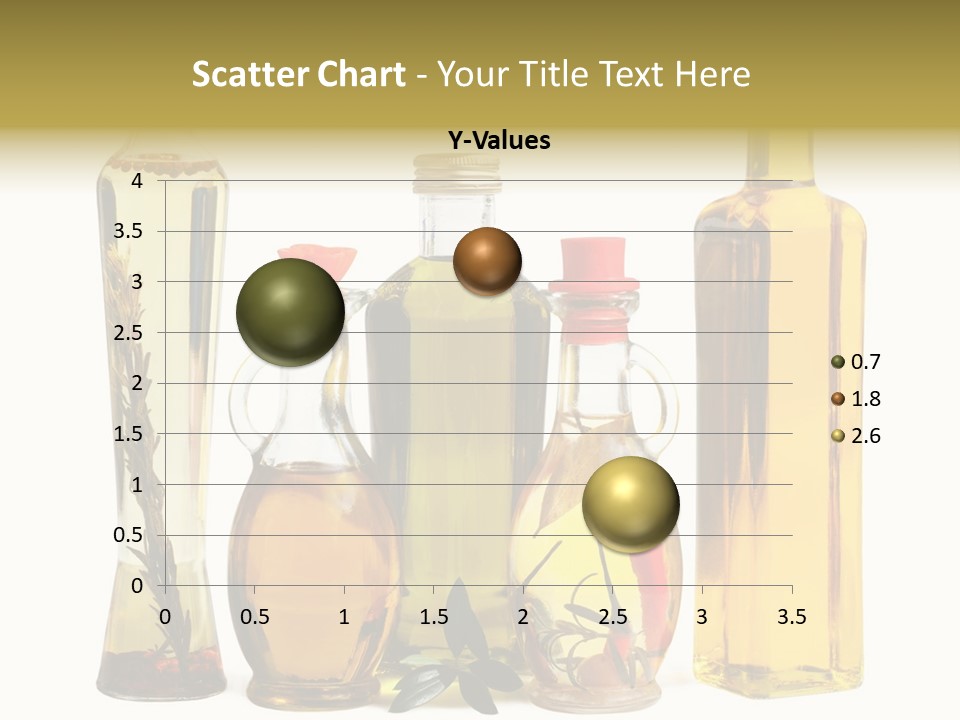 Scatter Chart - Your Title Text Here

Y-Values

4
3.5
3
2.5
2
1.5
1
0.5
0

0 0.5 1 1.5 2 2.5 3 3.5

0.7
1.8
2.6